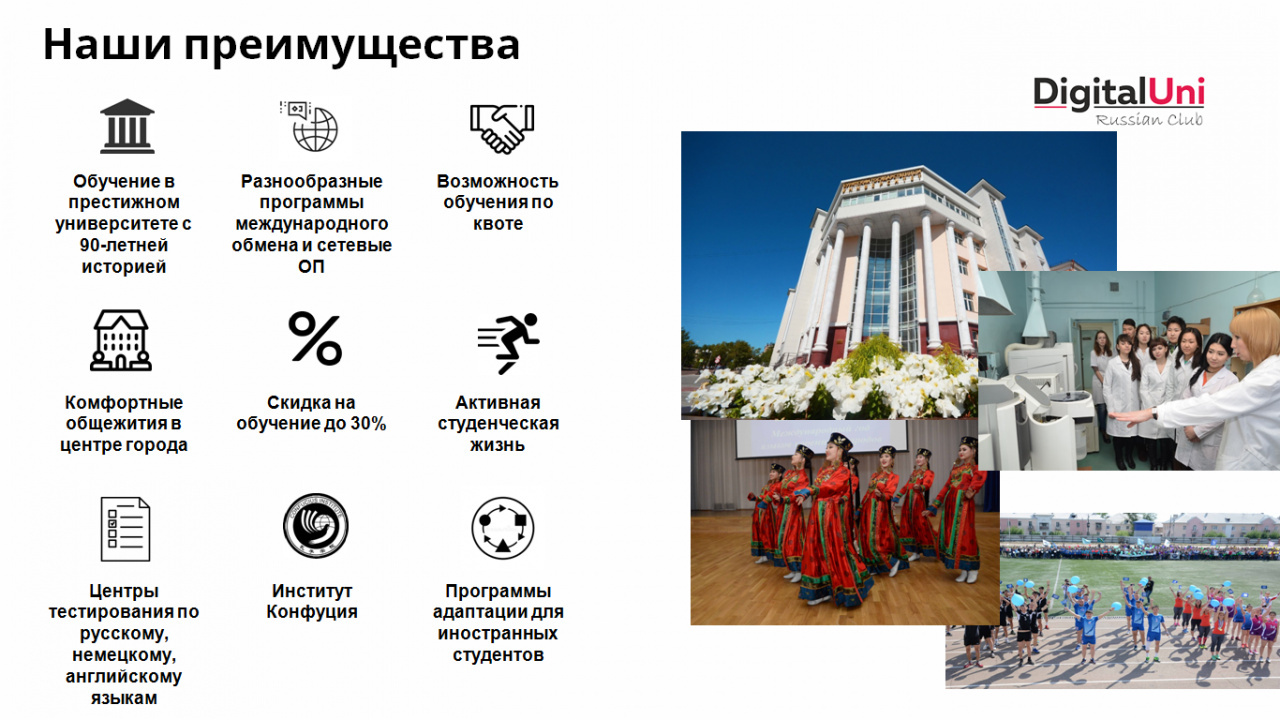 Наши преимущества

DigitalUni
Russian Club

Обучение в престижном университете с 90-летней историей

Разнообразные программы международного обмена и сетевые ОП

Возможность обучения по квоте

Комфортные общежития в центре города

Скидка на обучение до 30%

Активная студенческая жизнь

Центры тестирования по русскому, немецкому, английскому языкам

Институт Конфуция

Программы адаптации для иностранных студентов